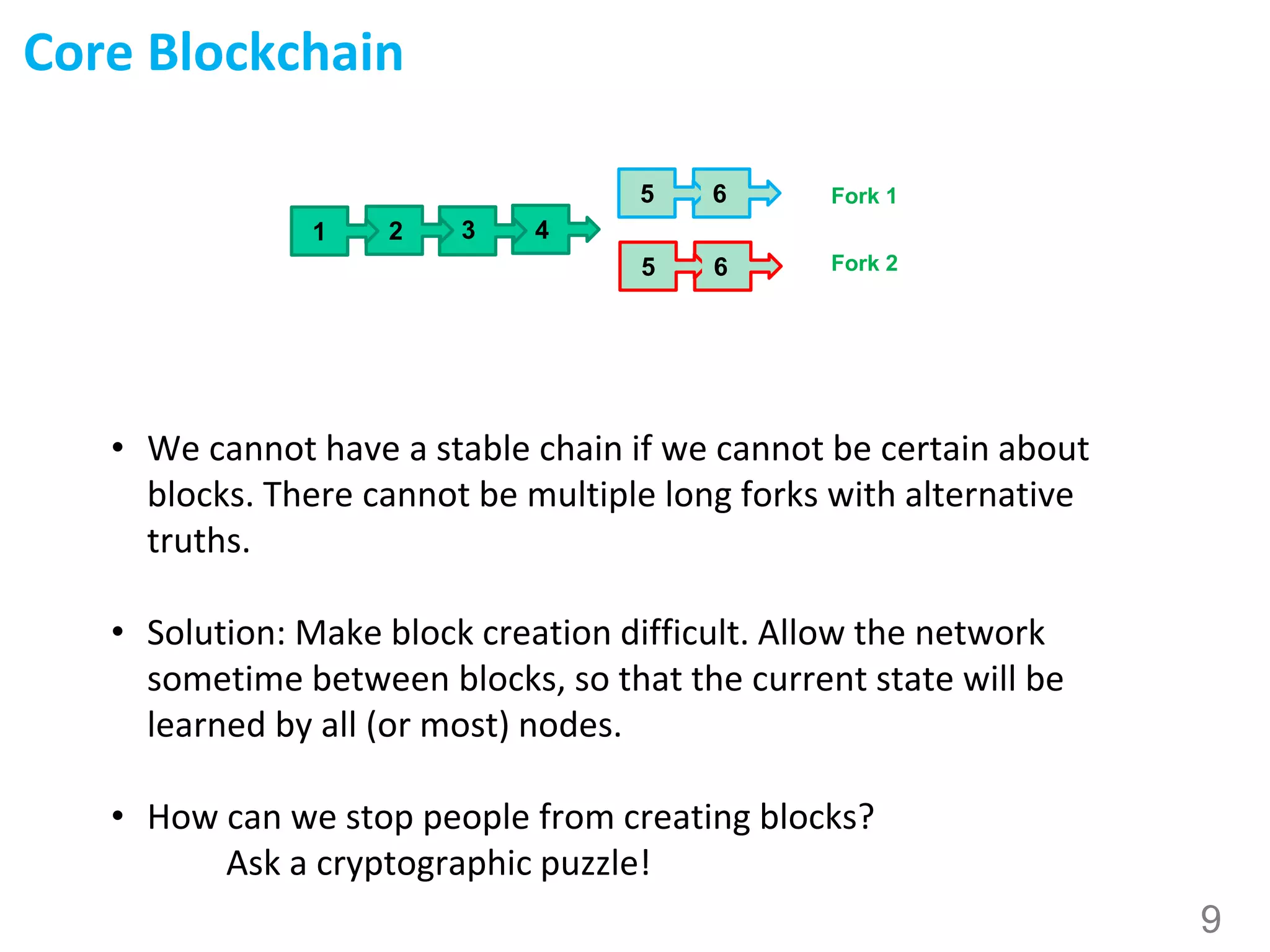 Core Blockchain

1 2 3 4

5 6 Fork 1

5 6 Fork 2

• We cannot have a stable chain if we cannot be certain about blocks. There cannot be multiple long forks with alternative truths.

• Solution: Make block creation difficult. Allow the network sometime between blocks, so that the current state will be learned by all (or most) nodes.

• How can we stop people from creating blocks?
Ask a cryptographic puzzle!

9